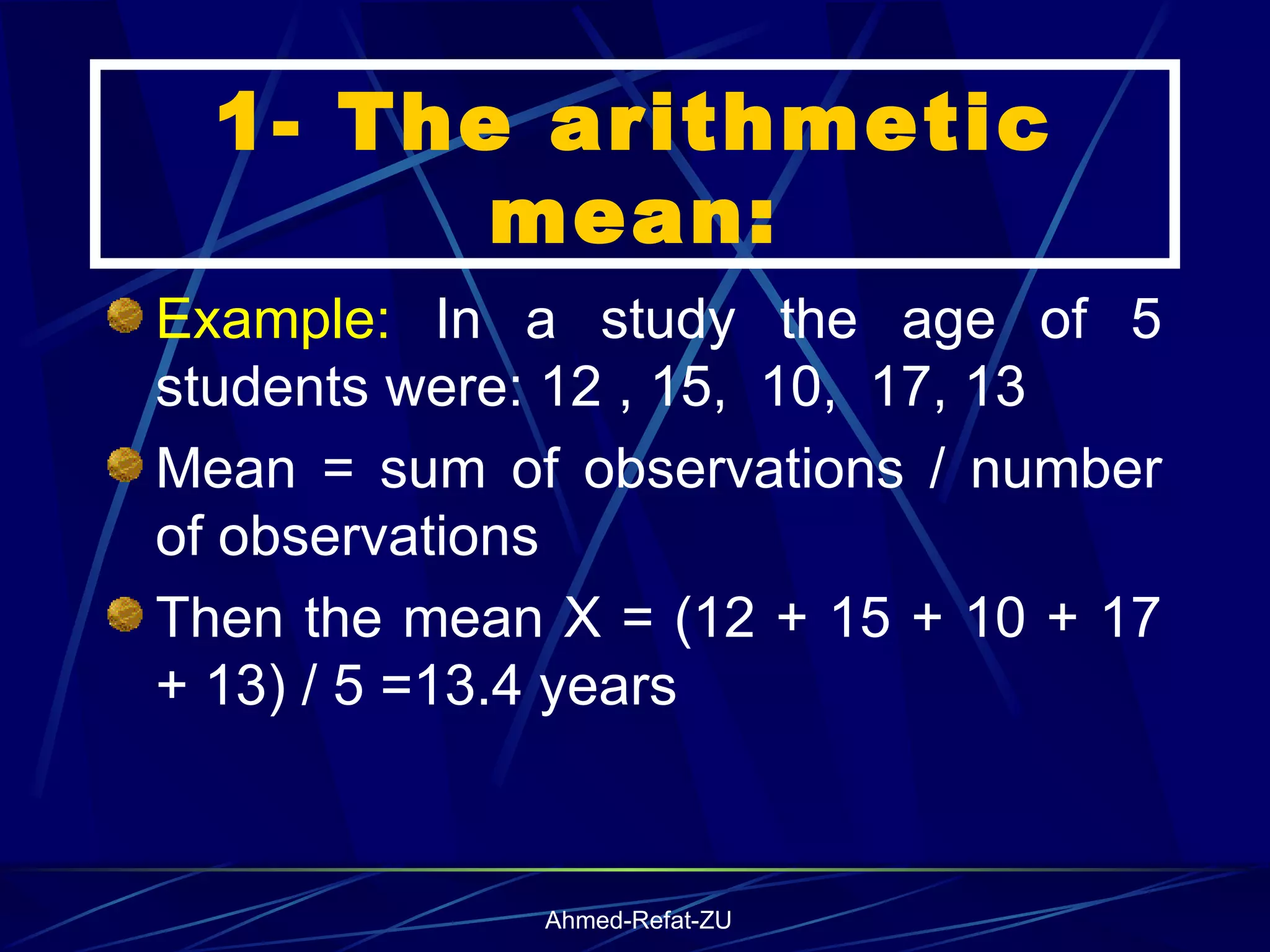 1- The arithmetic mean:

Example: In a study the age of 5 students were: 12 , 15, 10, 17, 13

Mean = sum of observations / number of observations

Then the mean X = (12 + 15 + 10 + 17 + 13) / 5 =13.4 years

Ahmed-Refat-ZU